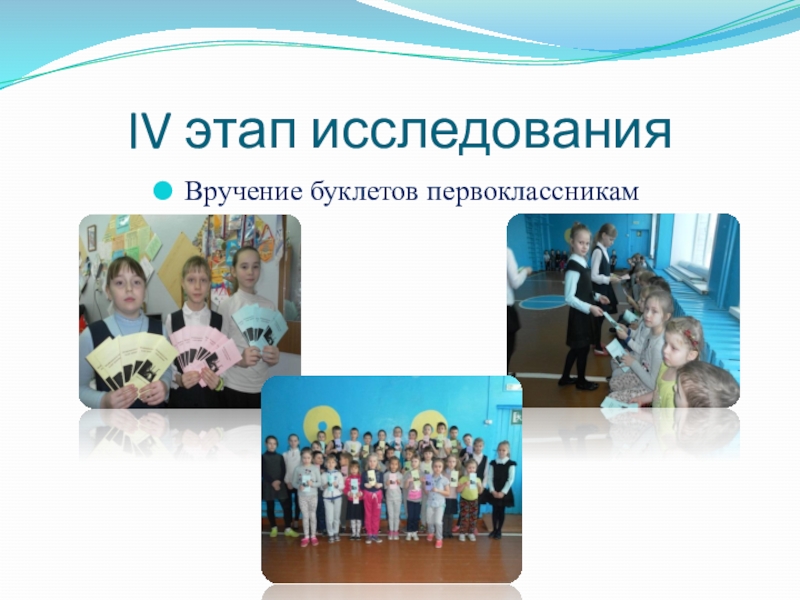 IV этап исследования

Вручение буклетов первоклассникам